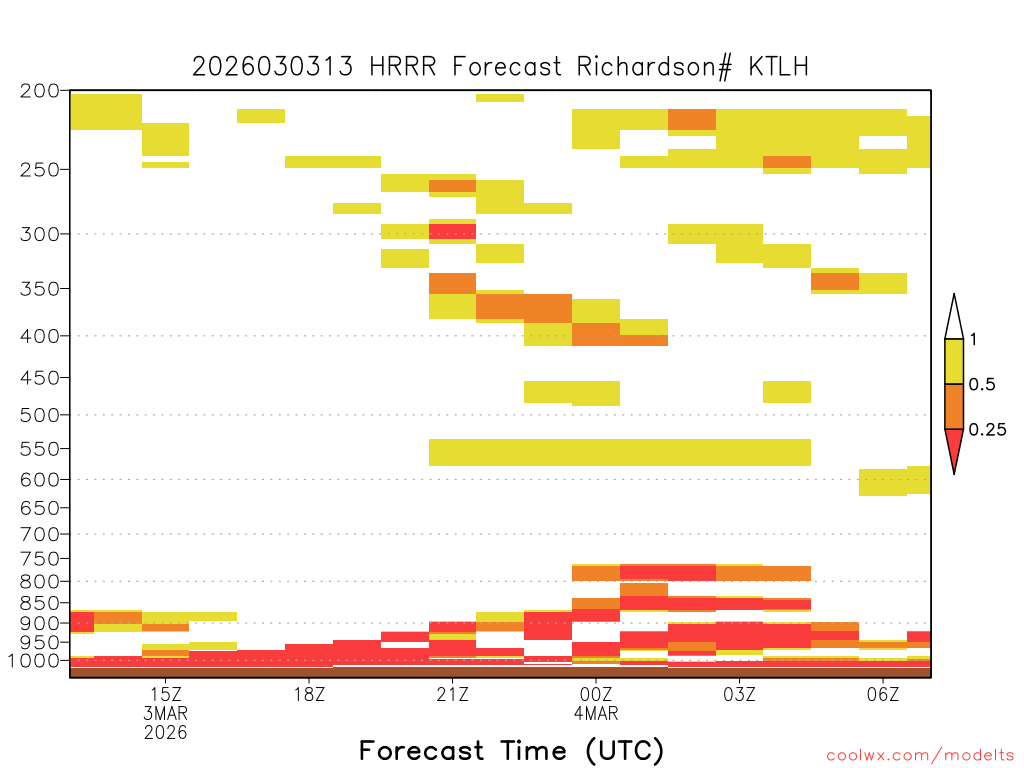 2026030313 HRRR Forecast Richardson# KTLH

200
250
300
350
400
450
500
550
600
650
700
750
800
850
900
950
1000

1
0.5
0.25

15Z
3MAR
2026
18Z
21Z
00Z
4MAR
03Z
06Z

Forecast Time (UTC)

coolwx.com/modelts